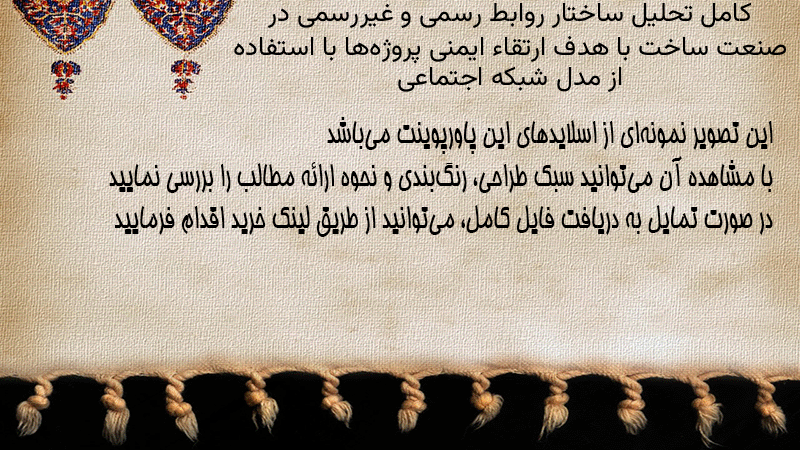 کامل تحلیل ساختار روابط رسمی و غیررسمی در صنعت ساخت با هدف ارتقاء ایمنی پروژه‌ها با استفاده از مدل شبکه اجتماعی

این تصویر نمونه‌ای از اسلایدهای این پاورپوینت می‌باشد
با مشاهده آن می‌توانید سبک طراحی، رنگ‌بندی و نحوه ارائه مطالب را بررسی نمایید
در صورت تمایل به دریافت فایل کامل، می‌توانید از طریق لینک خرید اقدام فرمایید